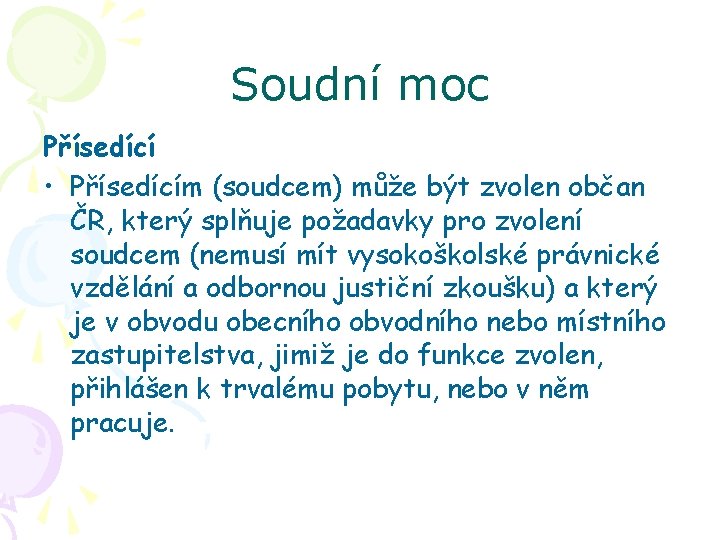 Soudní moc

Přísedící

• Přísedícím (soudcem) může být zvolen občan ČR, který splňuje požadavky pro zvolení soudcem (nemusí mít vysokoškolské právnické vzdělání a odbornou justiční zkoušku) a který je v obvodu obecního obvodního nebo místního zastupitelstva, jimiž je do funkce zvolen, přihlášen k trvalému pobytu, nebo v něm pracuje.